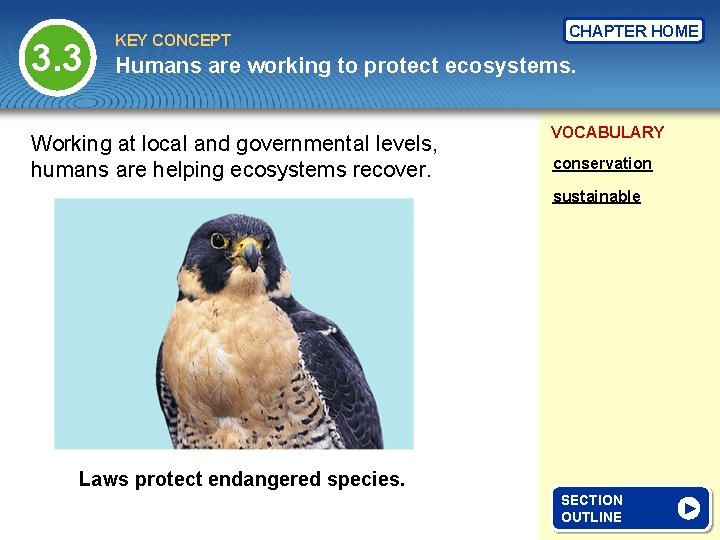 3.3

KEY CONCEPT
Humans are working to protect ecosystems.

CHAPTER HOME

Working at local and governmental levels, humans are helping ecosystems recover.

Laws protect endangered species.

VOCABULARY

conservation

sustainable

SECTION OUTLINE